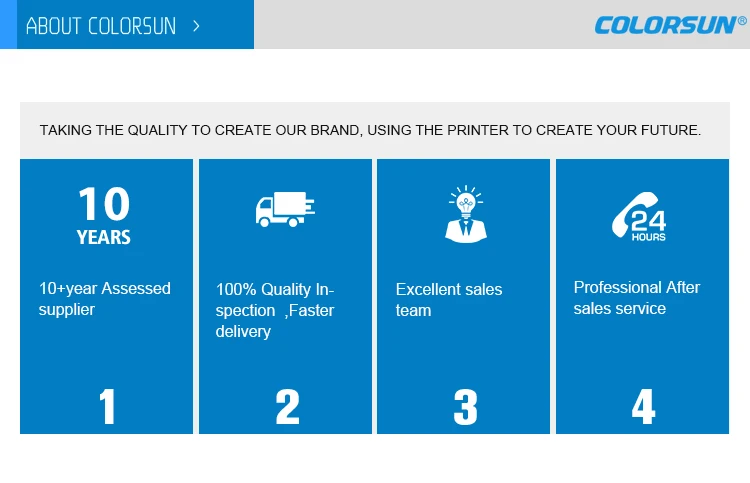 ABOUT COLORSUN >

COLORSUN®

TAKING THE QUALITY TO CREATE OUR BRAND, USING THE PRINTER TO CREATE YOUR FUTURE.

10
YEARS

10+year Assessed supplier

1

100% Quality Inspection ,Faster delivery

2

Excellent sales team

3

24
HOURS

Professional After sales service

4